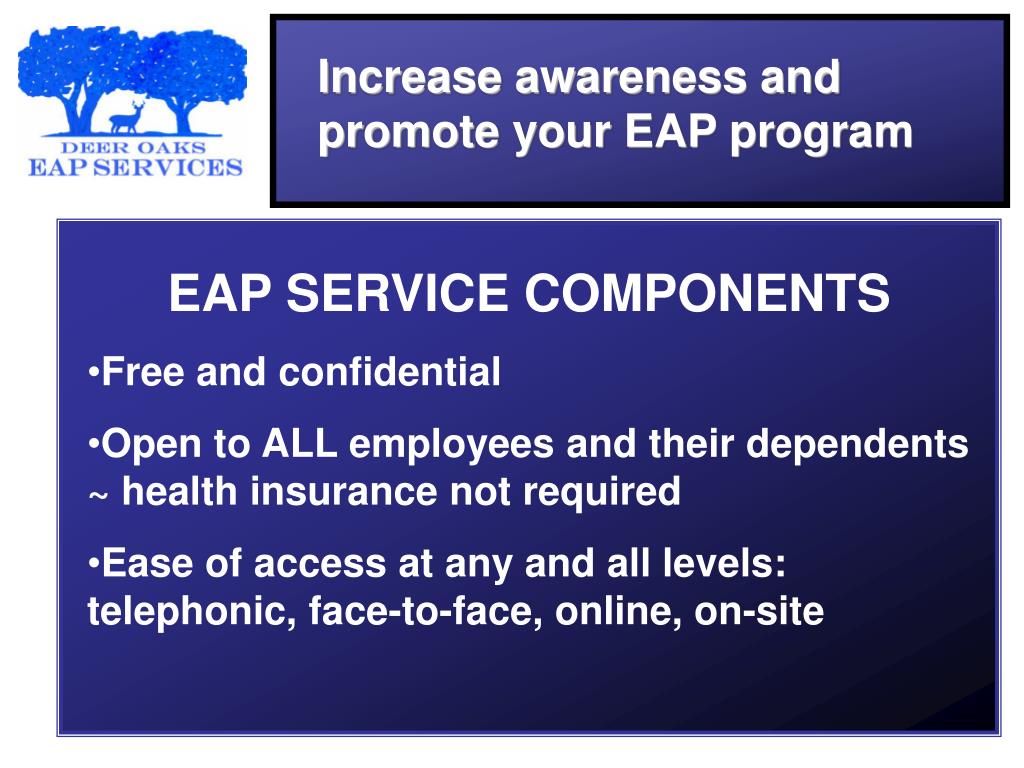 DEER OAKS
EAP SERVICES

Increase awareness and promote your EAP program

EAP SERVICE COMPONENTS

•Free and confidential

•Open to ALL employees and their dependents ~ health insurance not required

•Ease of access at any and all levels: telephonic, face-to-face, online, on-site